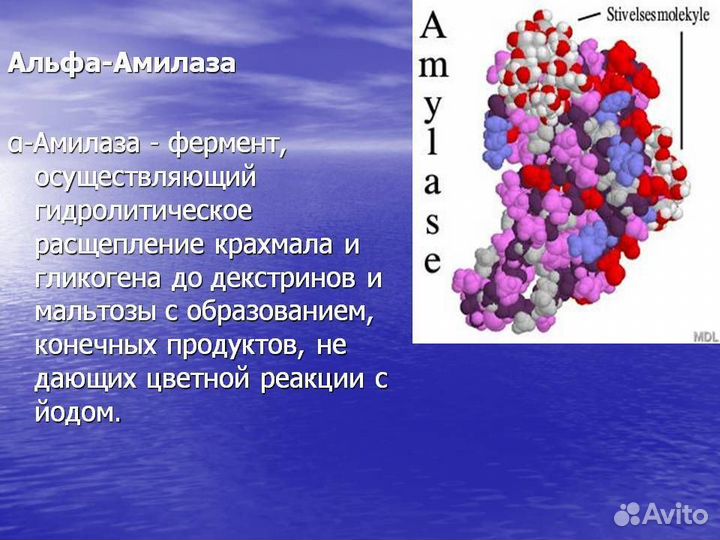 Альфа-Амилаза

α-Амилаза - фермент, осуществляющий гидролитическое расщепление крахмала и гликогена до декстринов и мальтозы с образованием, конечных продуктов, не дающих цветной реакции с йодом.

Amylase

Stivelsesmolekyle

MDL

Avito